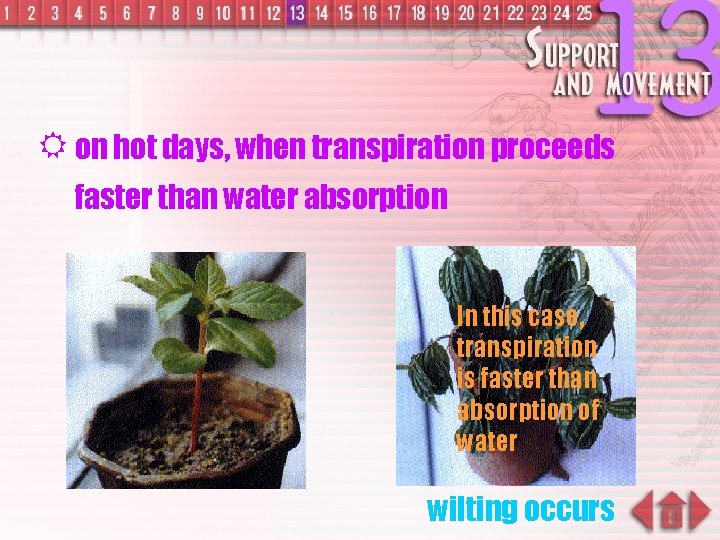 1 2 3 4 5 6 7 8 9 10 11 12 13 14 15 16 17 18 19 20 21 22 23 24 25

SUPPORT AND MOVEMENT 13

on hot days, when transpiration proceeds faster than water absorption

In this case, transpiration is faster than absorption of water

wilting occurs